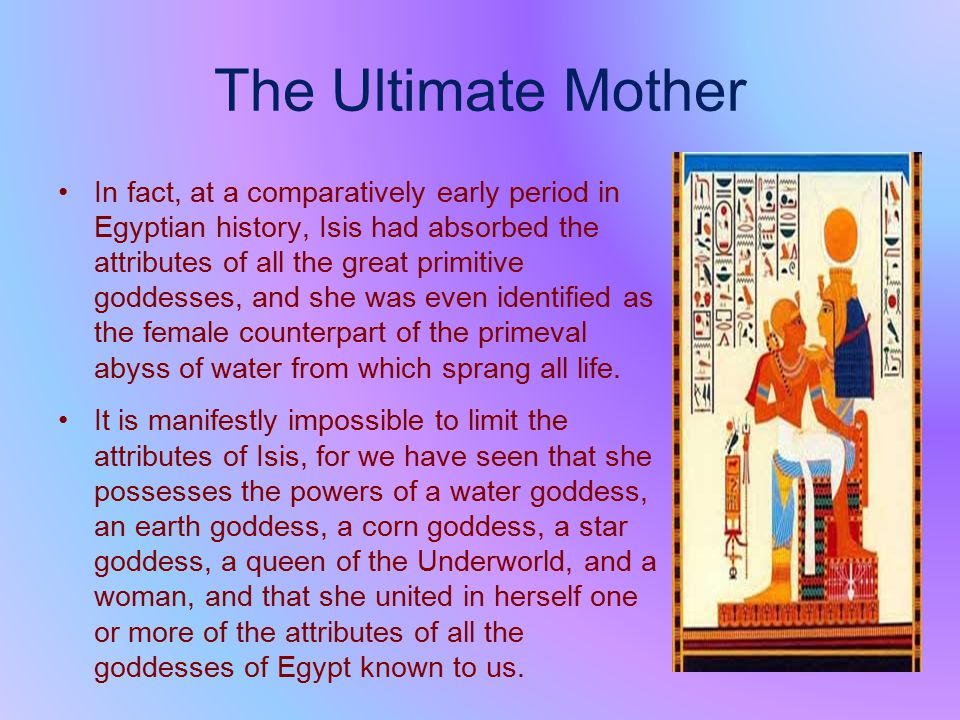 The Ultimate Mother

• In fact, at a comparatively early period in Egyptian history, Isis had absorbed the attributes of all the great primitive goddesses, and she was even identified as the female counterpart of the primeval abyss of water from which sprang all life.

• It is manifestly impossible to limit the attributes of Isis, for we have seen that she possesses the powers of a water goddess, an earth goddess, a corn goddess, a star goddess, a queen of the Underworld, and a woman, and that she united in herself one or more of the attributes of all the goddesses of Egypt known to us.